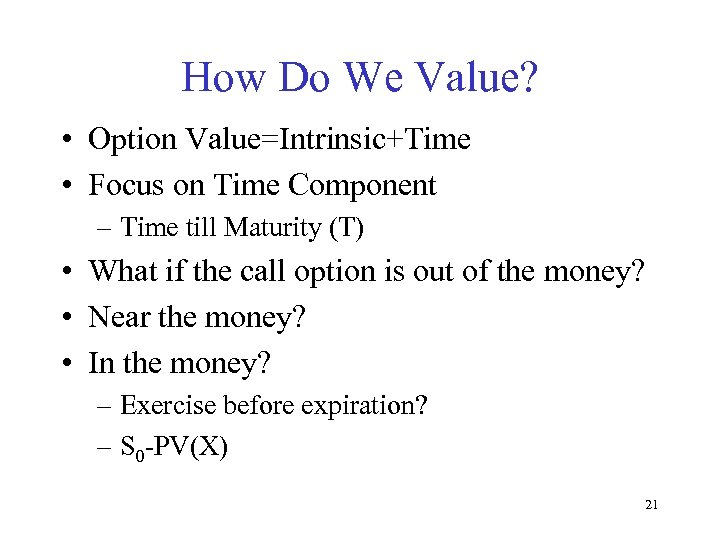 How Do We Value?

• Option Value=Intrinsic+Time
• Focus on Time Component
– Time till Maturity (T)
• What if the call option is out of the money?
• Near the money?
• In the money?
– Exercise before expiration?
– $S_0$-PV(X)

21